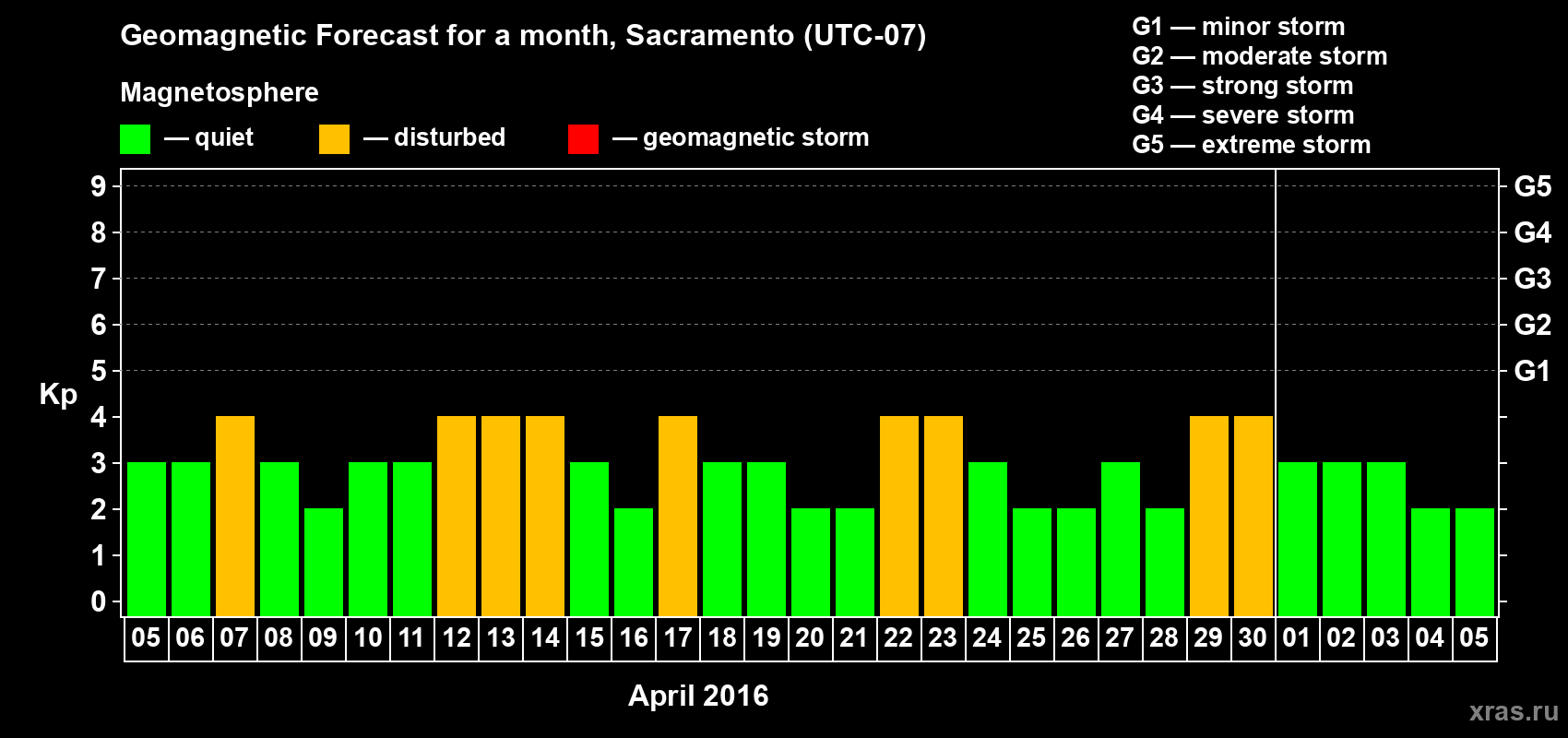 Geomagnetic Forecast for a month, Sacramento (UTC-07)

Magnetosphere

— quiet — disturbed — geomagnetic storm

G1 — minor storm
G2 — moderate storm
G3 — strong storm
G4 — severe storm
G5 — extreme storm

Kp

9 8 7 6 5 4 3 2 1 0

G5 G4 G3 G2 G1

05 06 07 08 09 10 11 12 13 14 15 16 17 18 19 20 21 22 23 24 25 26 27 28 29 30 01 02 03 04 05

April 2016

xras.ru